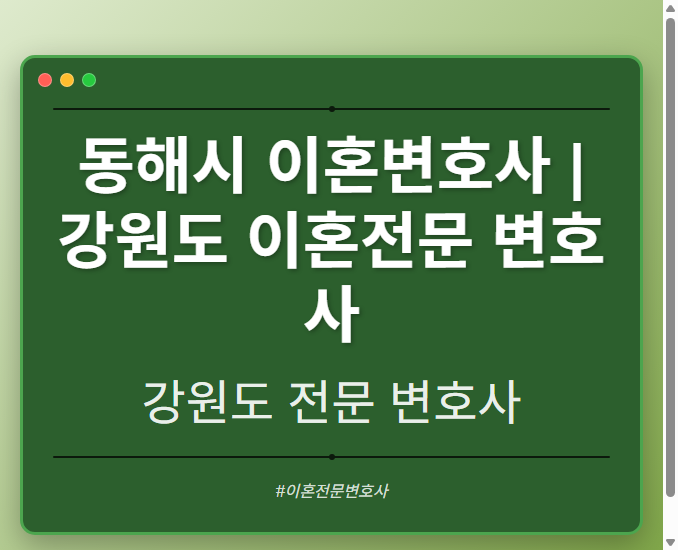 동해시 이혼변호사 | 강원도 이혼전문 변호사

강원도 전문 변호사

#이혼전문변호사